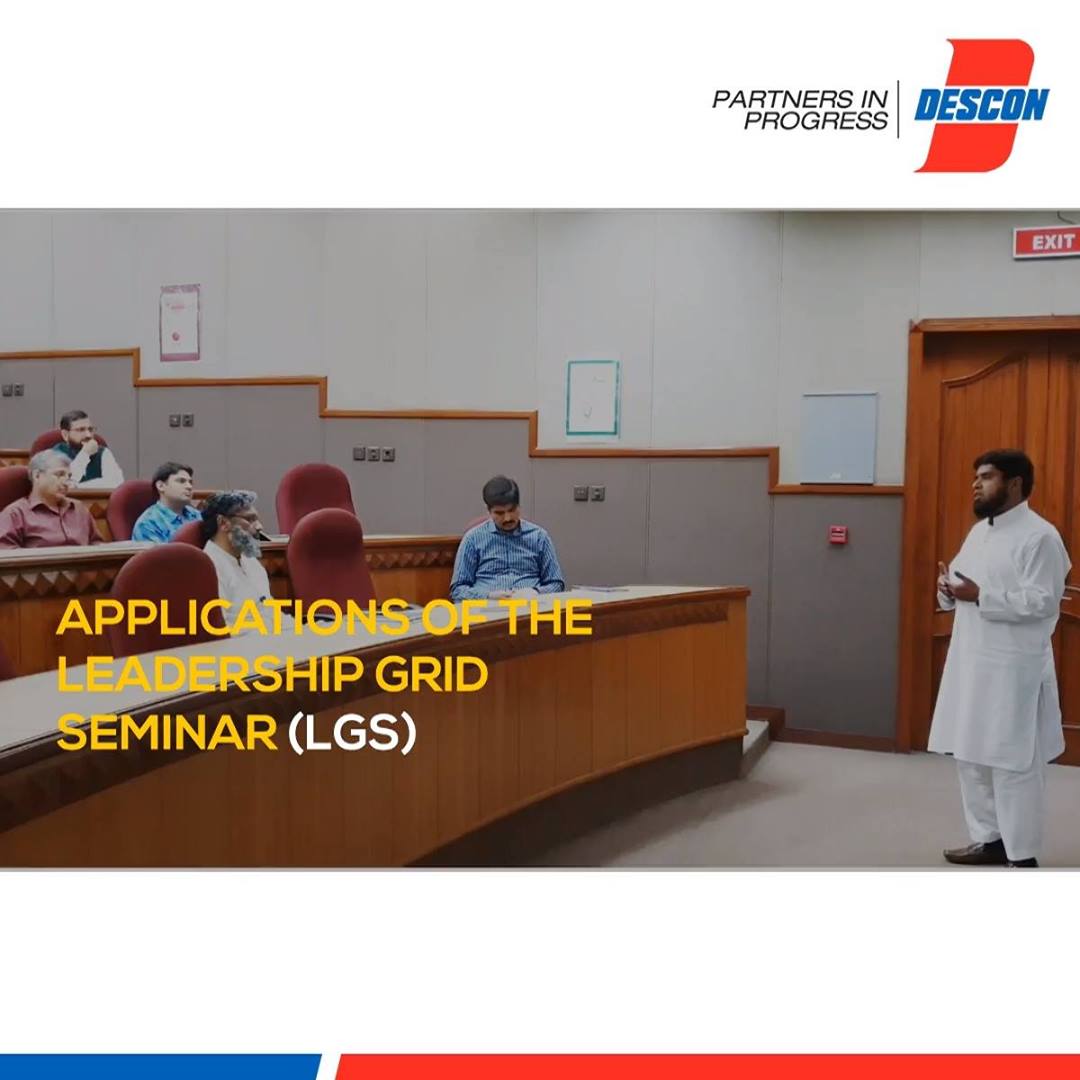 PARTNERS IN PROGRESS

DESCON

EXIT

APPLICATIONS OF THE LEADERSHIP GRID SEMINAR (LGS)